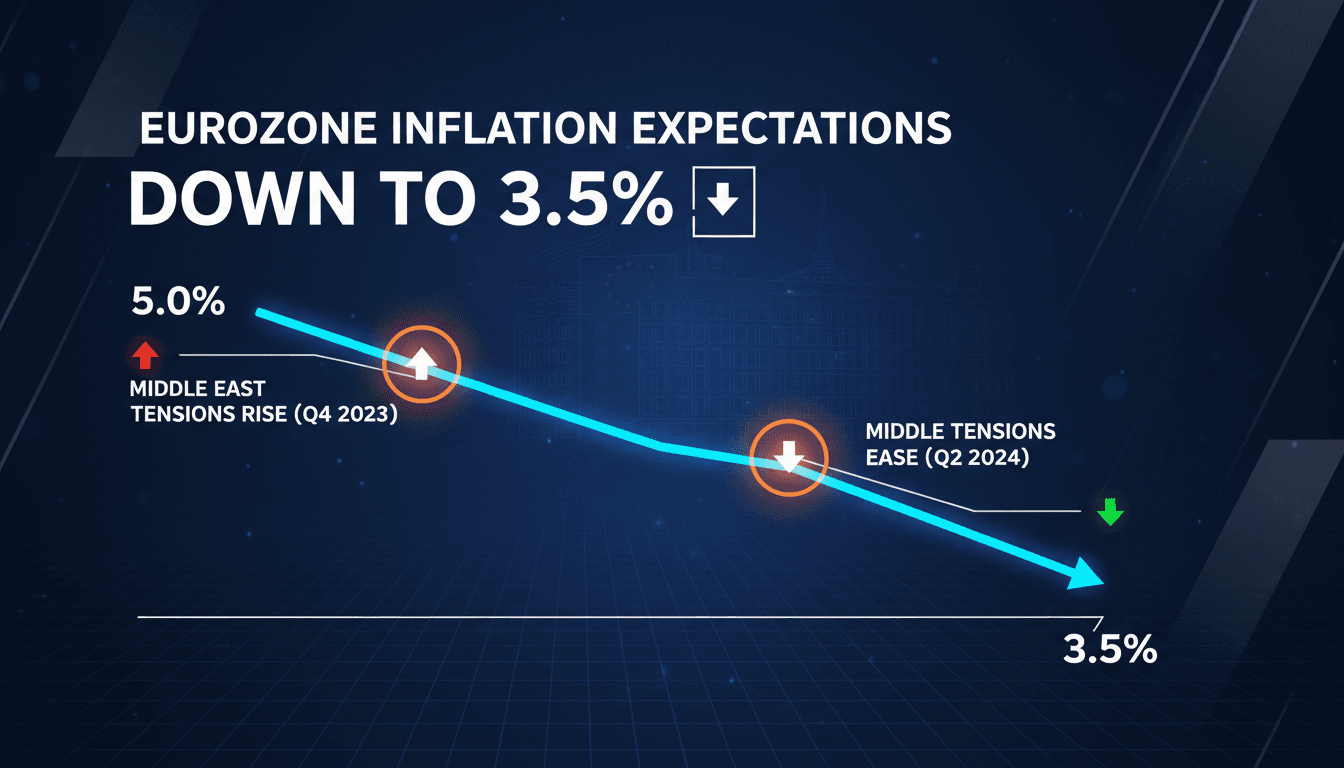 EUROZONE INFLATION EXPECTATIONS
DOWN TO 3.5%

5.0%

MIDDLE EAST TENSIONS RISE (Q4 2023)

MIDDLE TENSIONS EASE (Q2 2024)

3.5%